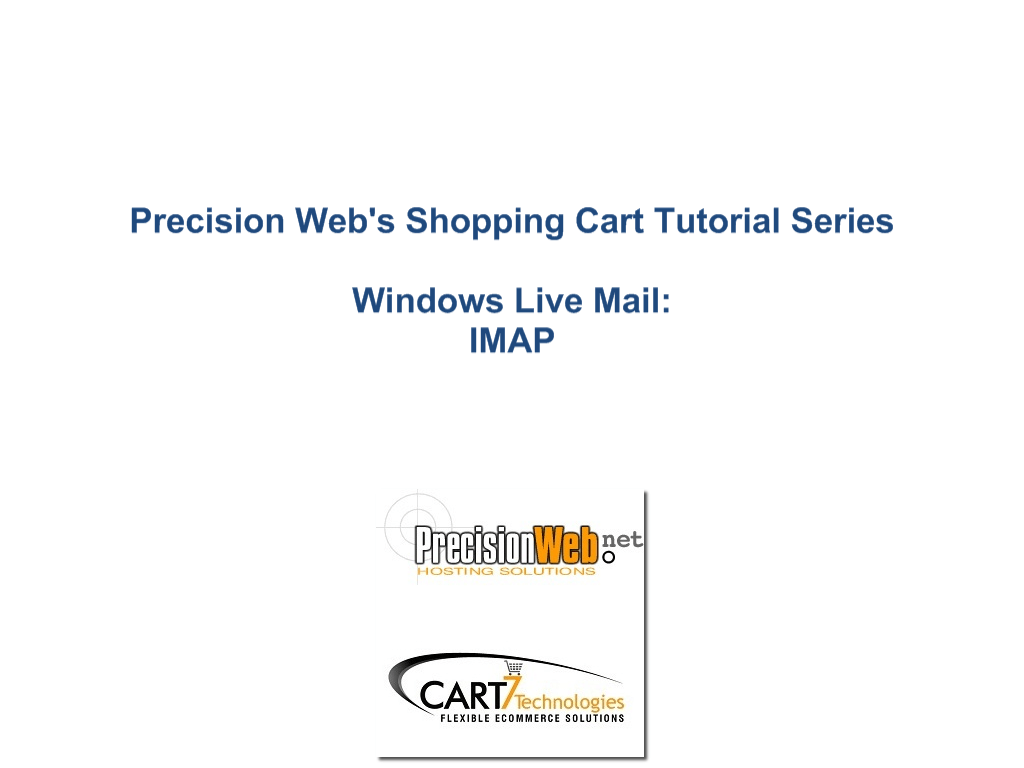 Precision Web's Shopping Cart Tutorial Series

Windows Live Mail:
IMAP

PrecisionWeb.net
HOSTING SOLUTIONS

CART7 Technologies
FLEXIBLE ECOMMERCE SOLUTIONS